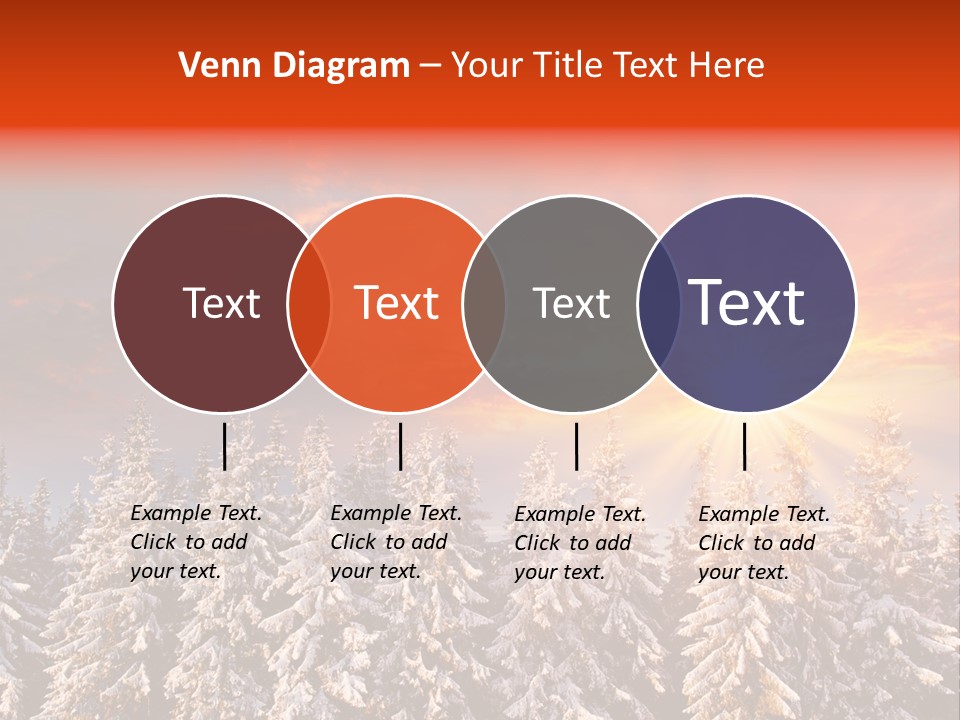 Venn Diagram – Your Title Text Here

Text

Text

Text

Text

Example Text. Click to add your text.

Example Text. Click to add your text.

Example Text. Click to add your text.

Example Text. Click to add your text.